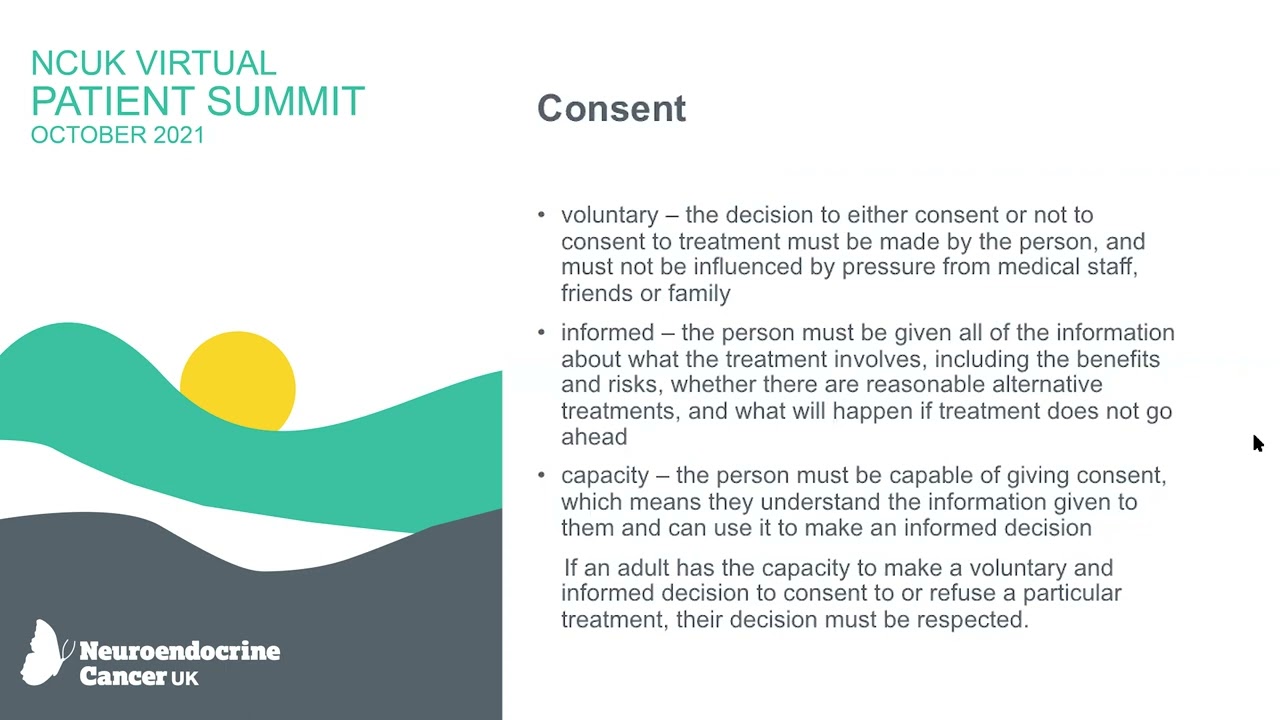 NCUK VIRTUAL
PATIENT SUMMIT
OCTOBER 2021

Consent

• voluntary – the decision to either consent or not to consent to treatment must be made by the person, and must not be influenced by pressure from medical staff, friends or family

• informed – the person must be given all of the information about what the treatment involves, including the benefits and risks, whether there are reasonable alternative treatments, and what will happen if treatment does not go ahead

• capacity – the person must be capable of giving consent, which means they understand the information given to them and can use it to make an informed decision

If an adult has the capacity to make a voluntary and informed decision to consent to or refuse a particular treatment, their decision must be respected.

Neuroendocrine
Cancer UK